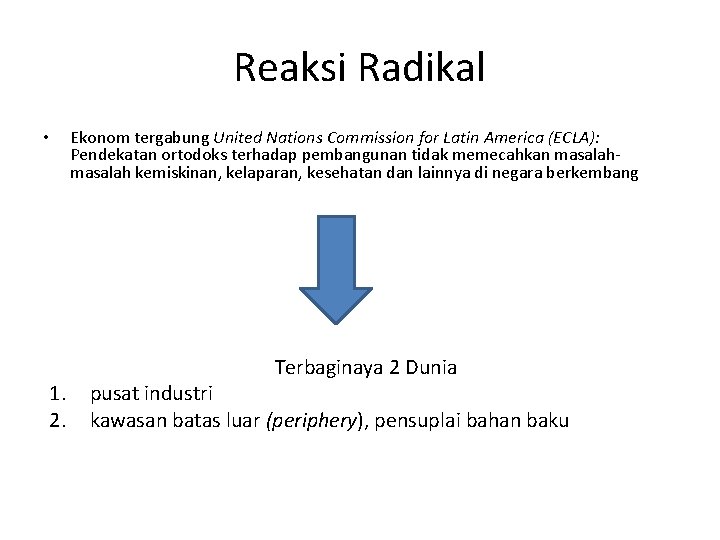 Reaksi Radikal

• Ekonom tergabung United Nations Commission for Latin America (ECLA): Pendekatan ortodoks terhadap pembangunan tidak memecahkan masalah-masalah kemiskinan, kelaparan, kesehatan dan lainnya di negara berkembang

Terbaginaya 2 Dunia

1. pusat industri
2. kawasan batas luar (periphery), pensuplai bahan baku